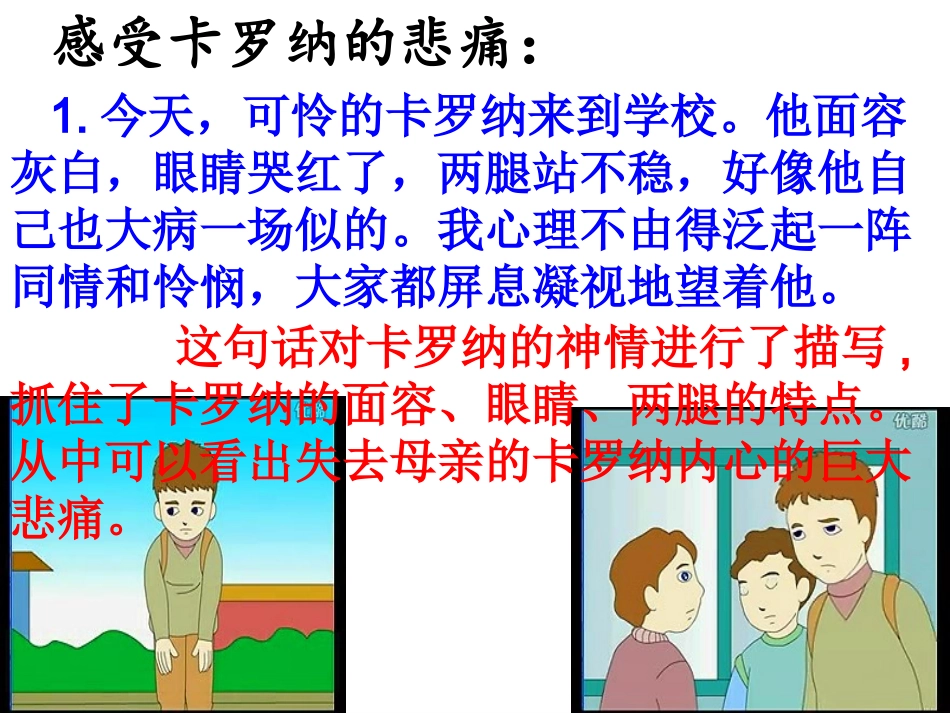 感受卡罗纳的悲痛：

1. 今天，可怜的卡罗纳来到学校。他面容灰白，眼睛哭红了，两腿站不稳，好像他自己也大病一场似的。我心理不由得泛起一阵同情和怜悯，大家都屏息凝视地望着他。

这句话对卡罗纳的神情进行了描写，抓住了卡罗纳的面容、眼睛、两腿的特点。从中可以看出失去母亲的卡罗纳内心的巨大悲痛。

优酷

优酷